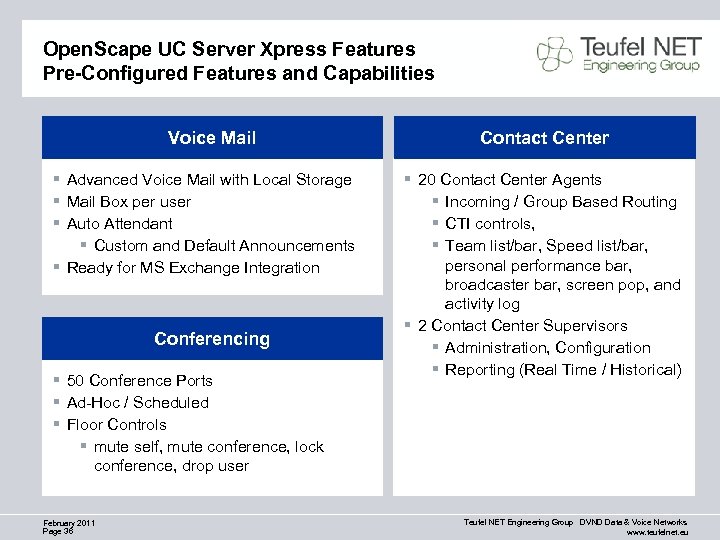 OpenScape UC Server Xpress Features
Pre-Configured Features and Capabilities

Teufel NET
Engineering Group

Voice Mail

- Advanced Voice Mail with Local Storage
- Mail Box per user
- Auto Attendant
  - Custom and Default Announcements
- Ready for MS Exchange Integration

Conferencing

- 50 Conference Ports
- Ad-Hoc / Scheduled
- Floor Controls
  - mute self, mute conference, lock conference, drop user

Contact Center

- 20 Contact Center Agents
  - Incoming / Group Based Routing
  - CTI controls,
  - Team list/bar, Speed list/bar, personal performance bar, broadcaster bar, screen pop, and activity log
- 2 Contact Center Supervisors
  - Administration, Configuration
  - Reporting (Real Time / Historical)

February 2011
Page 36

Teufel NET Engineering Group DVND Data & Voice Networks
www.teufelnet.eu